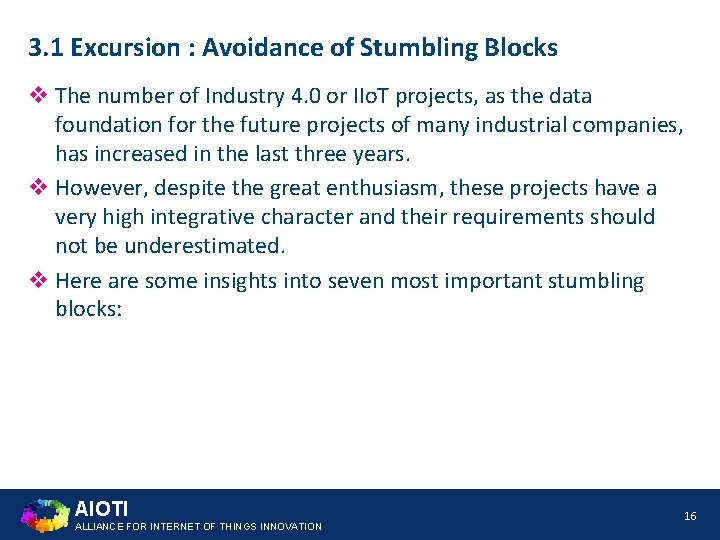 3.1 Excursion : Avoidance of Stumbling Blocks

❖ The number of Industry 4.0 or IIoT projects, as the data foundation for the future projects of many industrial companies, has increased in the last three years.

❖ However, despite the great enthusiasm, these projects have a very high integrative character and their requirements should not be underestimated.

❖ Here are some insights into seven most important stumbling blocks:

AIOTI
ALLIANCE FOR INTERNET OF THINGS INNOVATION

16